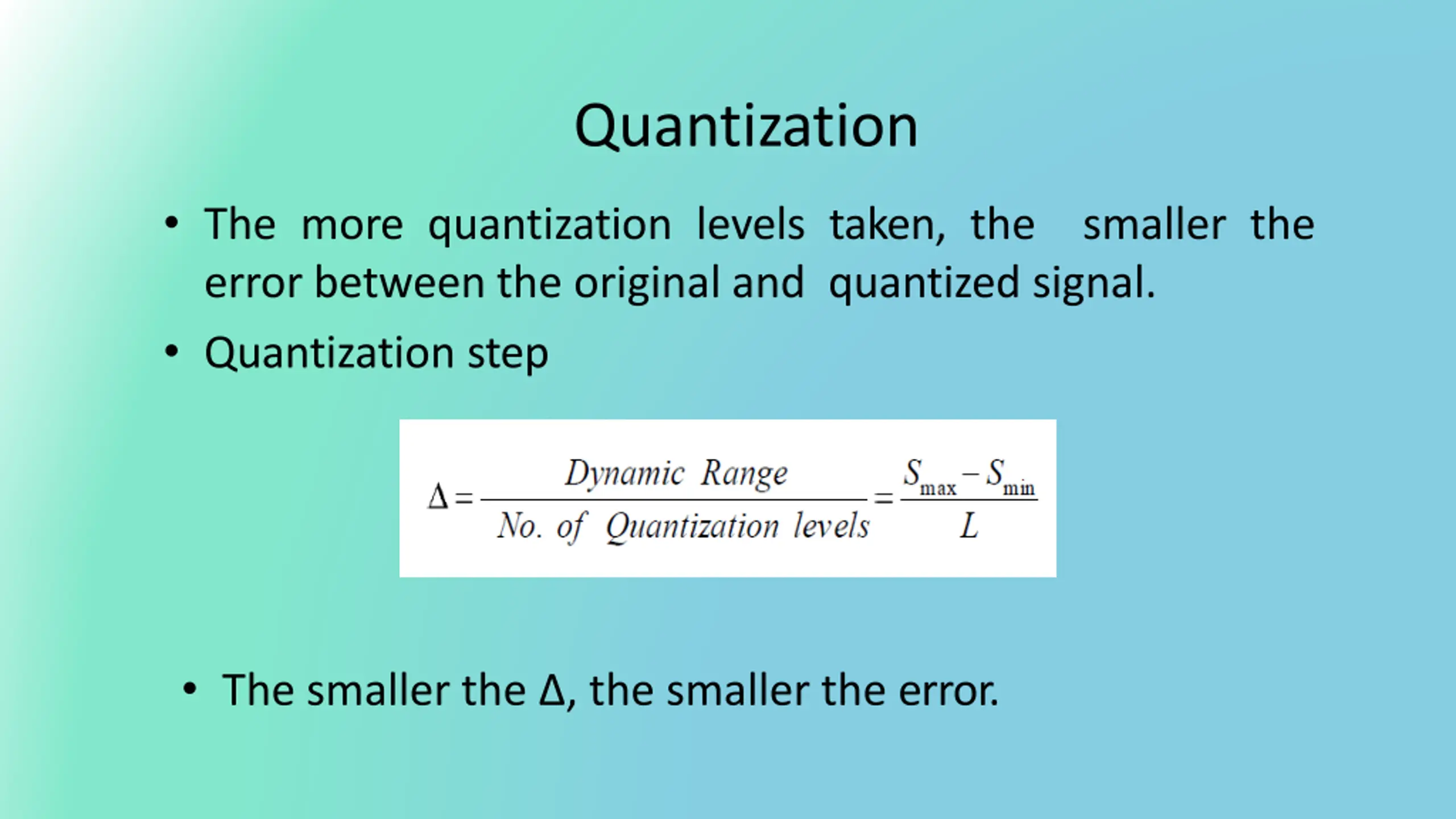 Quantization

• The more quantization levels taken, the smaller the error between the original and quantized signal.

• Quantization step

$\Delta = \frac{Dynamic\ Range}{No.\ of\ Quantization\ levels} = \frac{S_{\max} - S_{\min}}{L}$

• The smaller the Δ, the smaller the error.